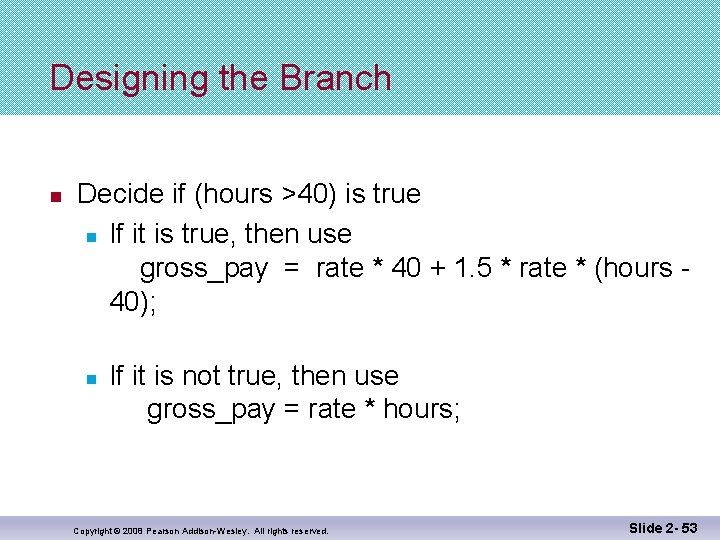 Designing the Branch

Decide if (hours >40) is true

If it is true, then use
gross_pay = rate * 40 + 1.5 * rate * (hours - 40);

If it is not true, then use
gross_pay = rate * hours;

Copyright © 2008 Pearson Addison-Wesley. All rights reserved.

Slide 2- 53